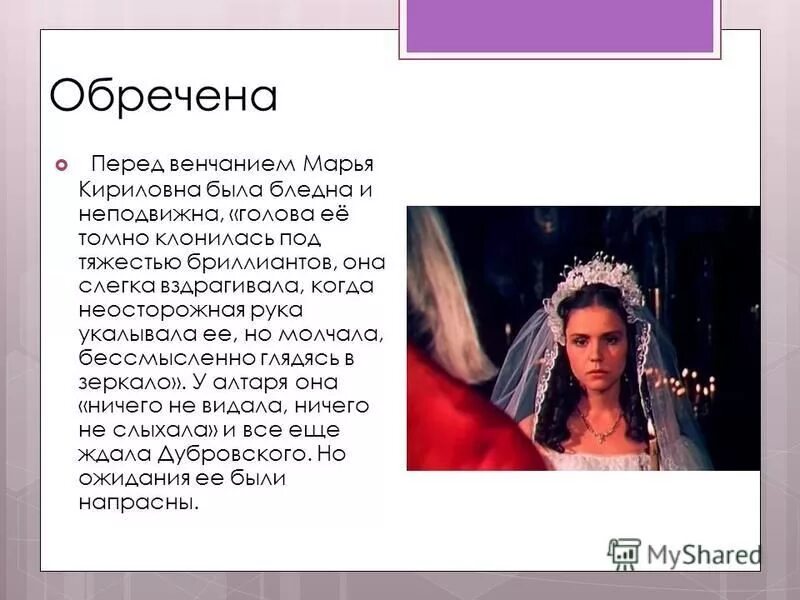 Обречена

Перед венчанием Марья Кириловна была бледна и неподвижна, «голова её томно клонилась под тяжестью бриллиантов, она слегка вздрагивала, когда неосторожная рука укалывала ее, но молчала, бессмысленно глядясь в зеркало». У алтаря она «ничего не видала, ничего не слыхала» и все еще ждала Дубровского. Но ожидания ее были напрасны.

MyShared